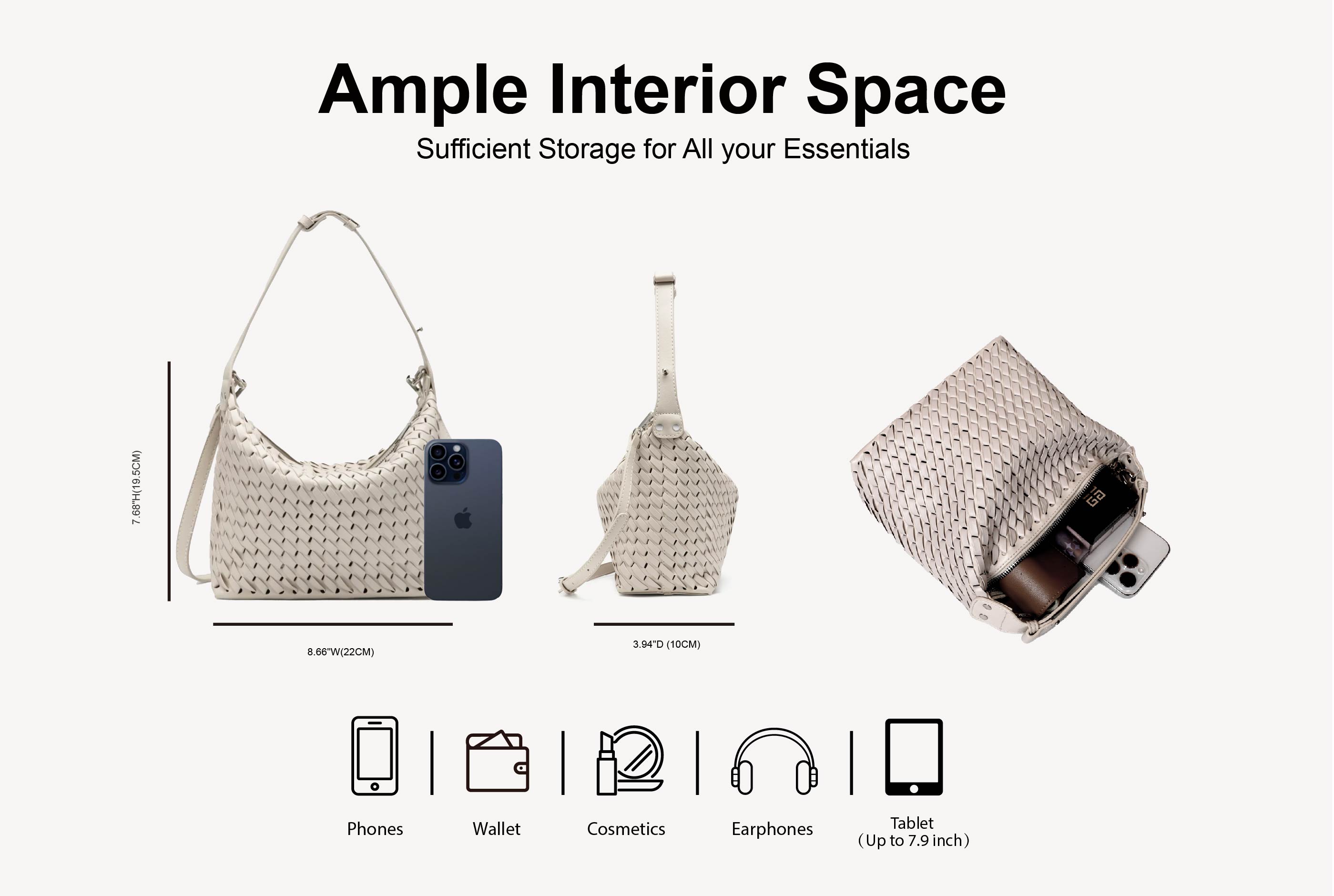 Ample Interior Space
Sufficient Storage for All your Essentials

7.68"H(19.5CM)

8.66"W(22CM)

3.94"D (10CM)

Phones

Wallet

Cosmetics

Earphones

Tablet
（Up to 7.9 inch）